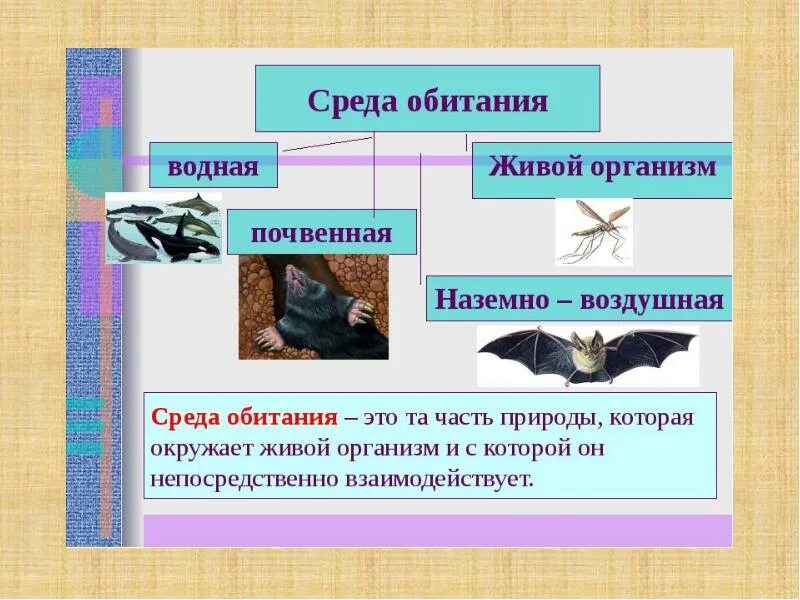 Среда обитания

водная

Живой организм

почвенная

Наземно – воздушная

Среда обитания – это та часть природы, которая окружает живой организм и с которой он непосредственно взаимодействует.